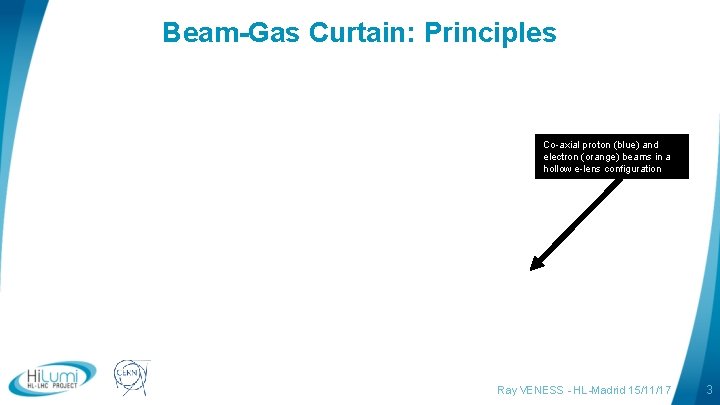 Beam-Gas Curtain: Principles

Co-axial proton (blue) and electron (orange) beams in a hollow e-lens configuration

HiLumi
HL-LHC PROJECT

CERN

Ray VENESS - HL-Madrid 15/11/17

3